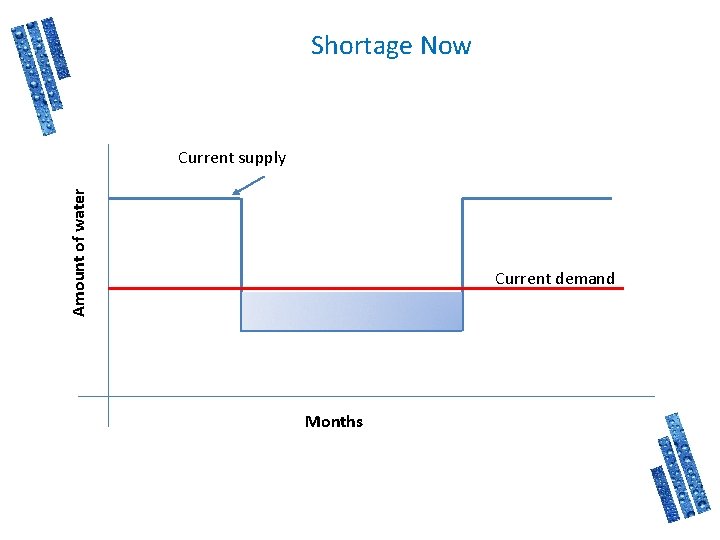 Shortage Now

Current supply

Amount of water

Current demand

Months